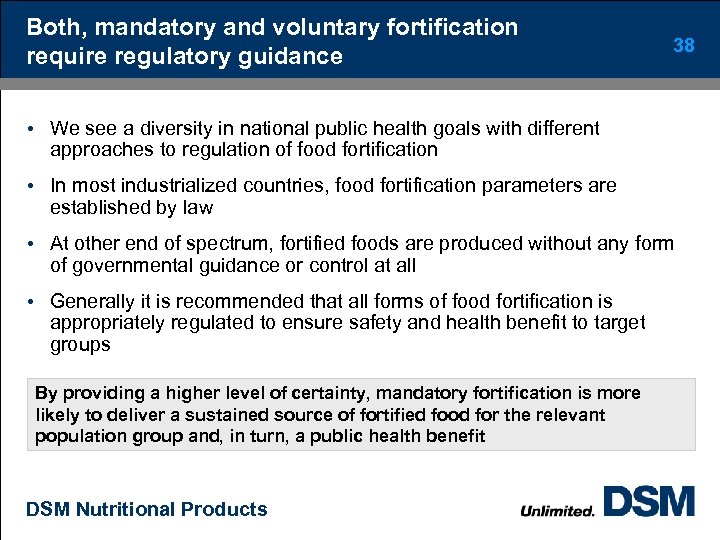 Both, mandatory and voluntary fortification require regulatory guidance

38

• We see a diversity in national public health goals with different approaches to regulation of food fortification

• In most industrialized countries, food fortification parameters are established by law

• At other end of spectrum, fortified foods are produced without any form of governmental guidance or control at all

• Generally it is recommended that all forms of food fortification is appropriately regulated to ensure safety and health benefit to target groups

By providing a higher level of certainty, mandatory fortification is more likely to deliver a sustained source of fortified food for the relevant population group and, in turn, a public health benefit

DSM Nutritional Products

Unlimited. DSM